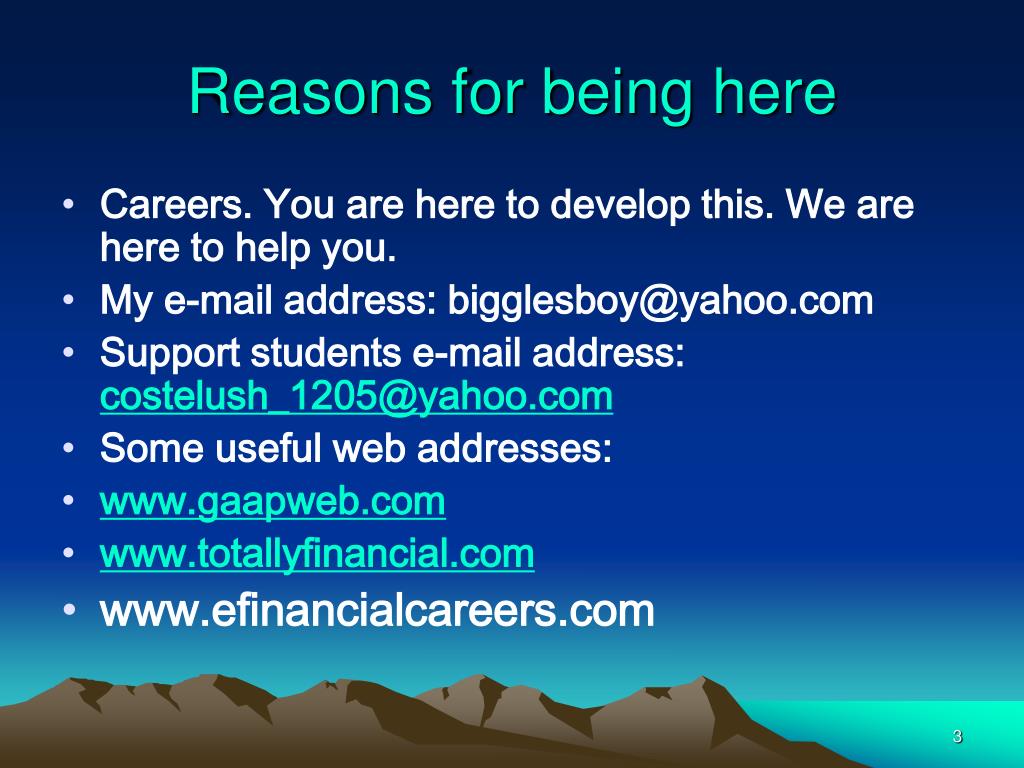 Reasons for being here

• Careers. You are here to develop this. We are here to help you.
• My e-mail address: bigglesboy@yahoo.com
• Support students e-mail address: costelush_1205@yahoo.com
• Some useful web addresses:
• www.gaapweb.com
• www.totallyfinancial.com
• www.efinancialcareers.com

3